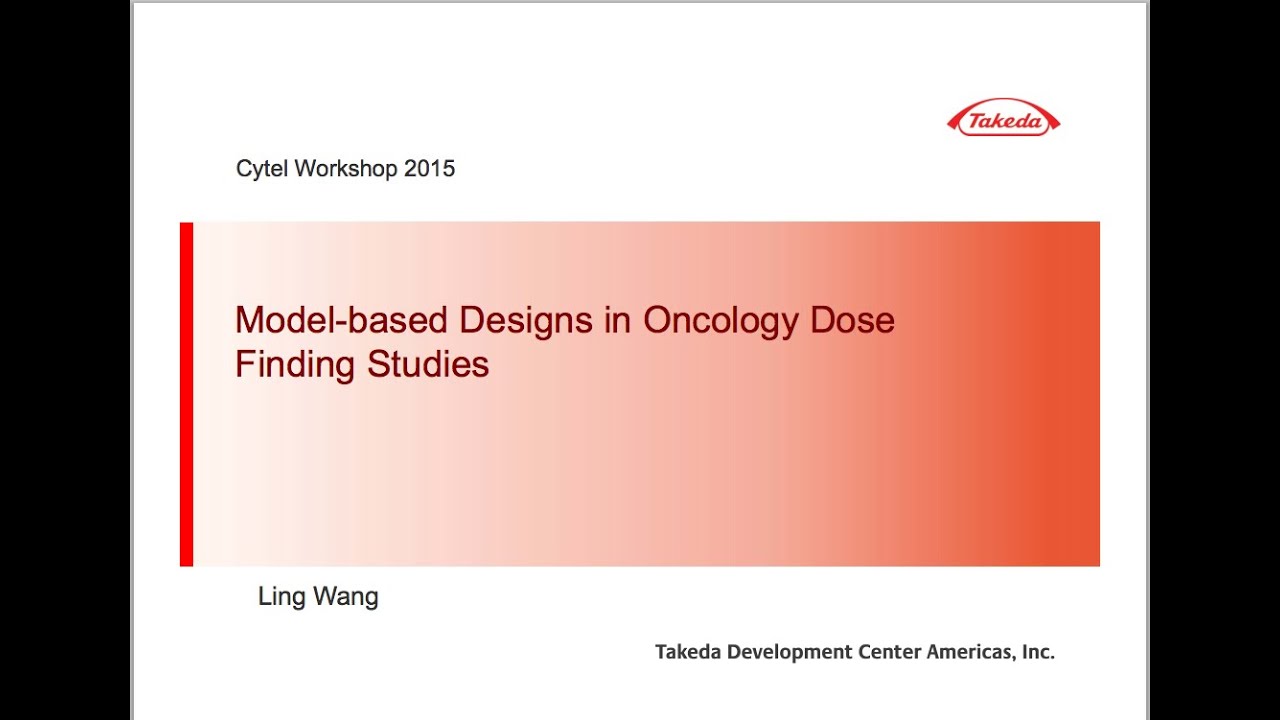 Takeda

Cytel Workshop 2015

Model-based Designs in Oncology Dose Finding Studies

Ling Wang

Takeda Development Center Americas, Inc.